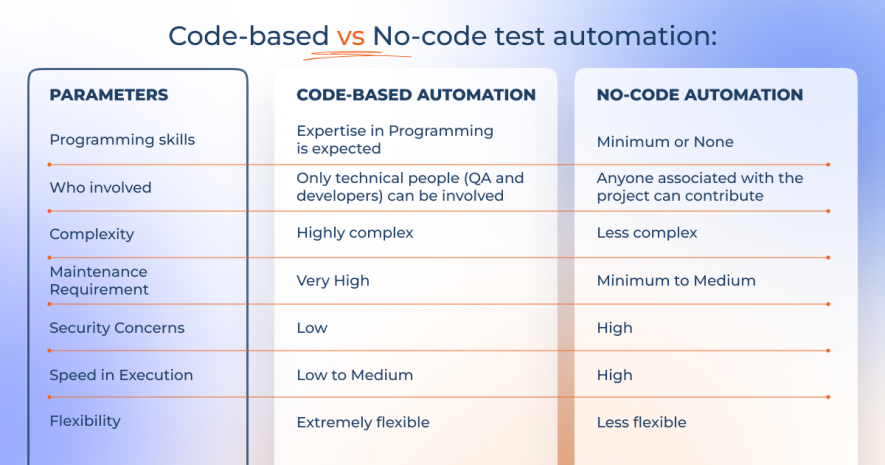 Code-based vs No-code test automation:

| PARAMETERS | CODE-BASED AUTOMATION | NO-CODE AUTOMATION |
|---|---|---|
| Programming skills | Expertise in Programming is expected | Minimum or None |
| Who involved | Only technical people (QA and developers) can be involved | Anyone associated with the project can contribute |
| Complexity | Highly complex | Less complex |
| Maintenance Requirement | Very High | Minimum to Medium |
| Security Concerns | Low | High |
| Speed in Execution | Low to Medium | High |
| Flexibility | Extremely flexible | Less flexible |